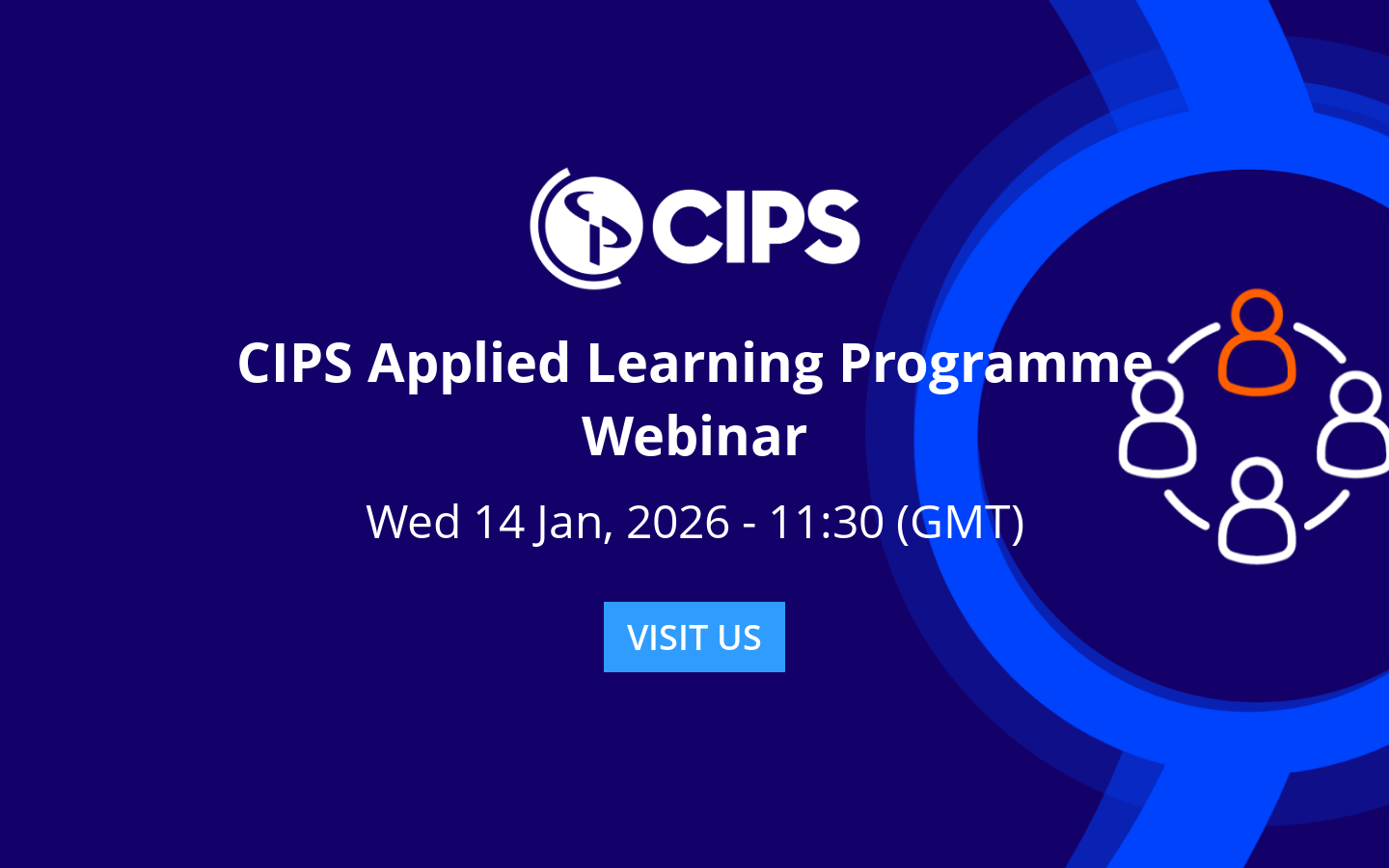 CIPS

CIPS Applied Learning Programme Webinar

Wed 14 Jan, 2026 - 11:30 (GMT)

VISIT US